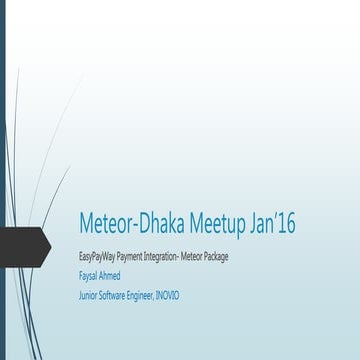 Meteor-Dhaka Meetup Jan'16

EasyPayWay Payment Integration- Meteor Package

Faysal Ahmed

Junior Software Engineer, INOVIO